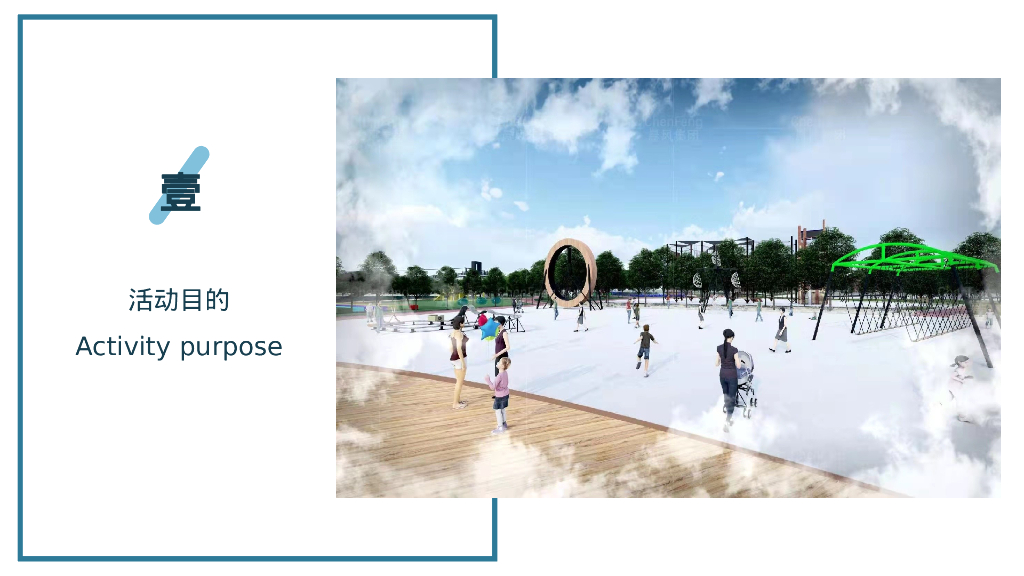 壹

活动目的

Activity purpose